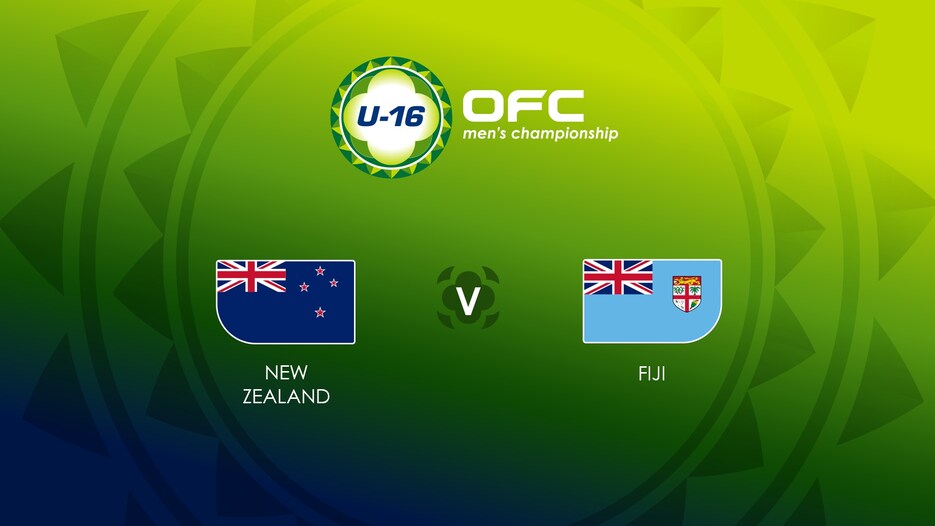 U-16 OFC men's championship

NEW ZEALAND

V

FIJI